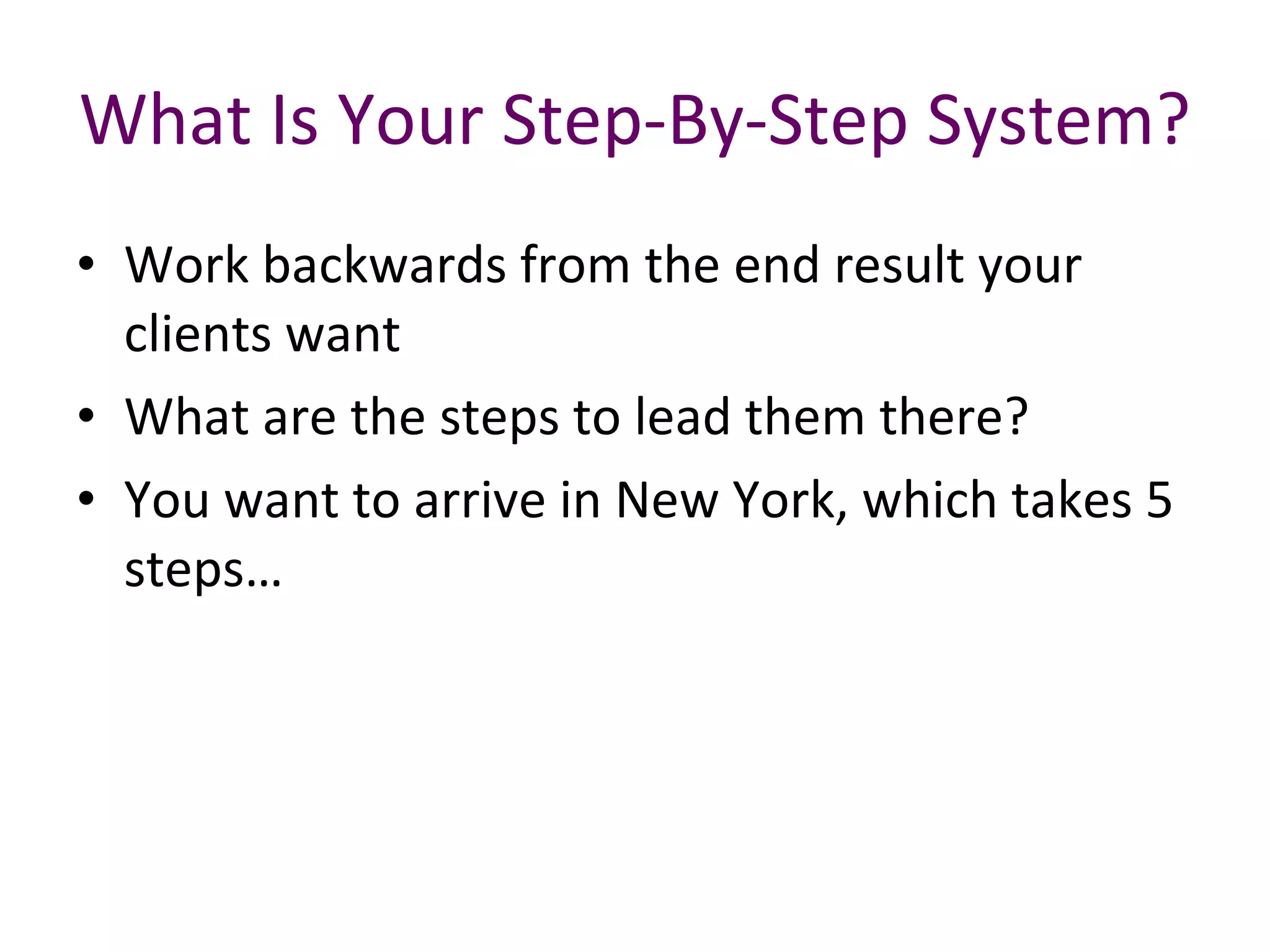 What Is Your Step-By-Step System?

• Work backwards from the end result your clients want
• What are the steps to lead them there?
• You want to arrive in New York, which takes 5 steps…